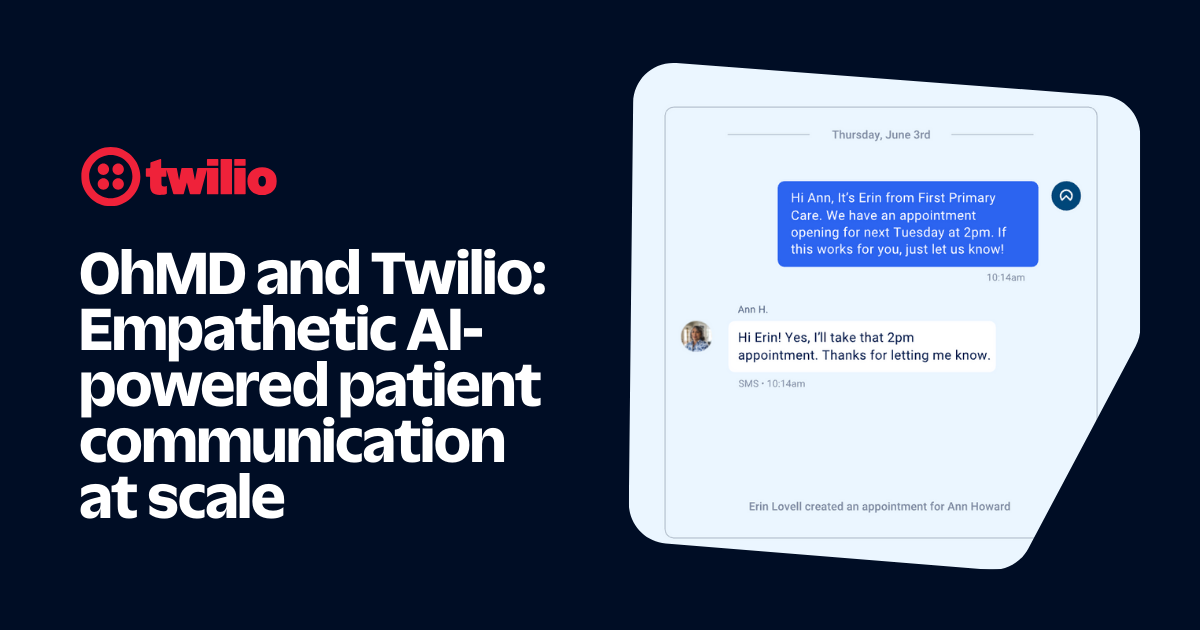 twilio

OhMD and Twilio: Empathetic AI-powered patient communication at scale

Thursday, June 3rd

Hi Ann, It's Erin from First Primary Care. We have an appointment opening for next Tuesday at 2pm. If this works for you, just let us know!

10:14am

Ann H.

Hi Erin! Yes, I'll take that 2pm appointment. Thanks for letting me know.

SMS • 10:14am

Erin Lovell created an appointment for Ann Howard